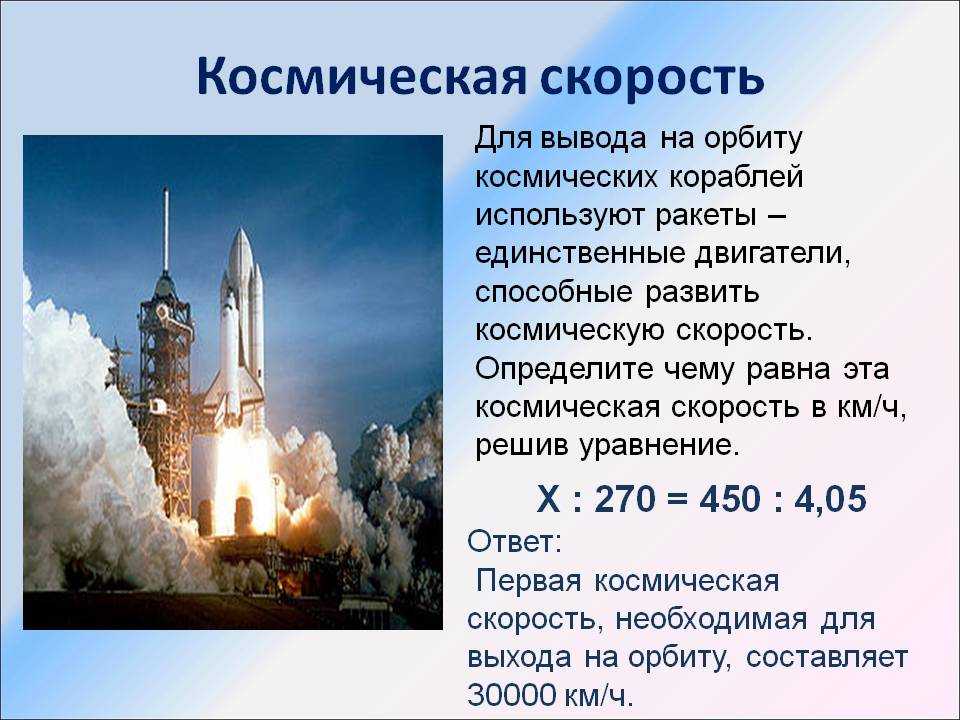 Космическая скорость

Для вывода на орбиту космических кораблей используют ракеты – единственные двигатели, способные развить космическую скорость. Определите чему равна эта космическая скорость в км/ч, решив уравнение.

Х : 270 = 450 : 4,05

Ответ:
Первая космическая скорость, необходимая для выхода на орбиту, составляет 30000 км/ч.